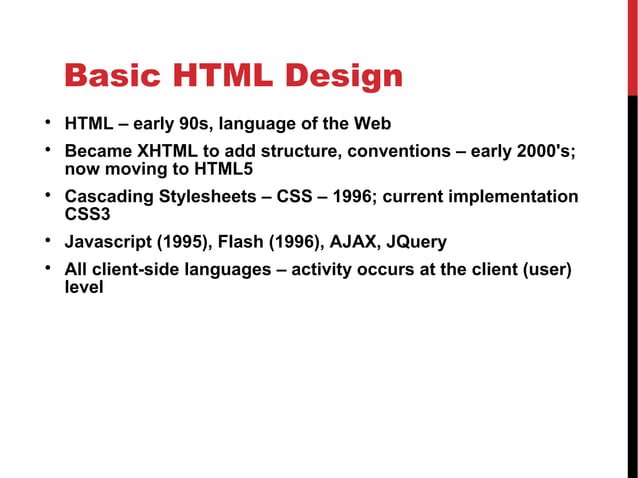 Basic HTML Design

• HTML – early 90s, language of the Web
• Became XHTML to add structure, conventions – early 2000's; now moving to HTML5
• Cascading Stylesheets – CSS – 1996; current implementation CSS3
• Javascript (1995), Flash (1996), AJAX, JQuery
• All client-side languages – activity occurs at the client (user) level